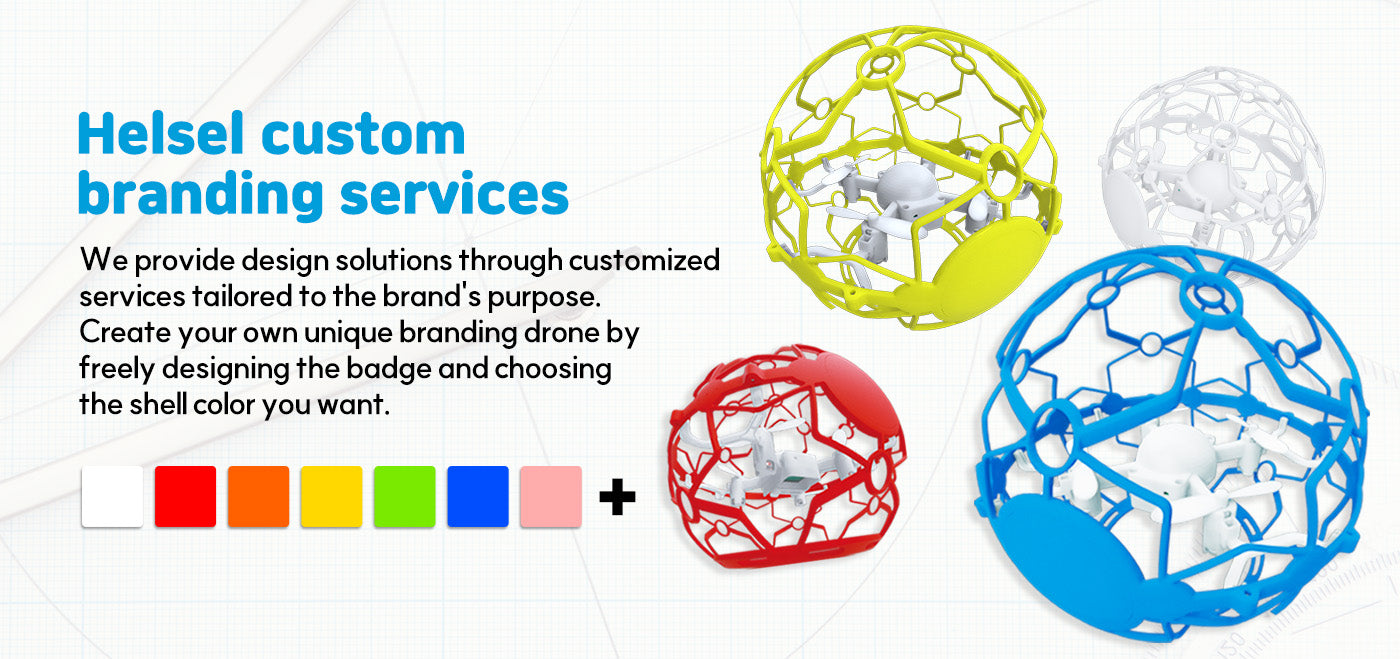 Helsel custom branding services

We provide design solutions through customized services tailored to the brand's purpose. Create your own unique branding drone by freely designing the badge and choosing the shell color you want.

+